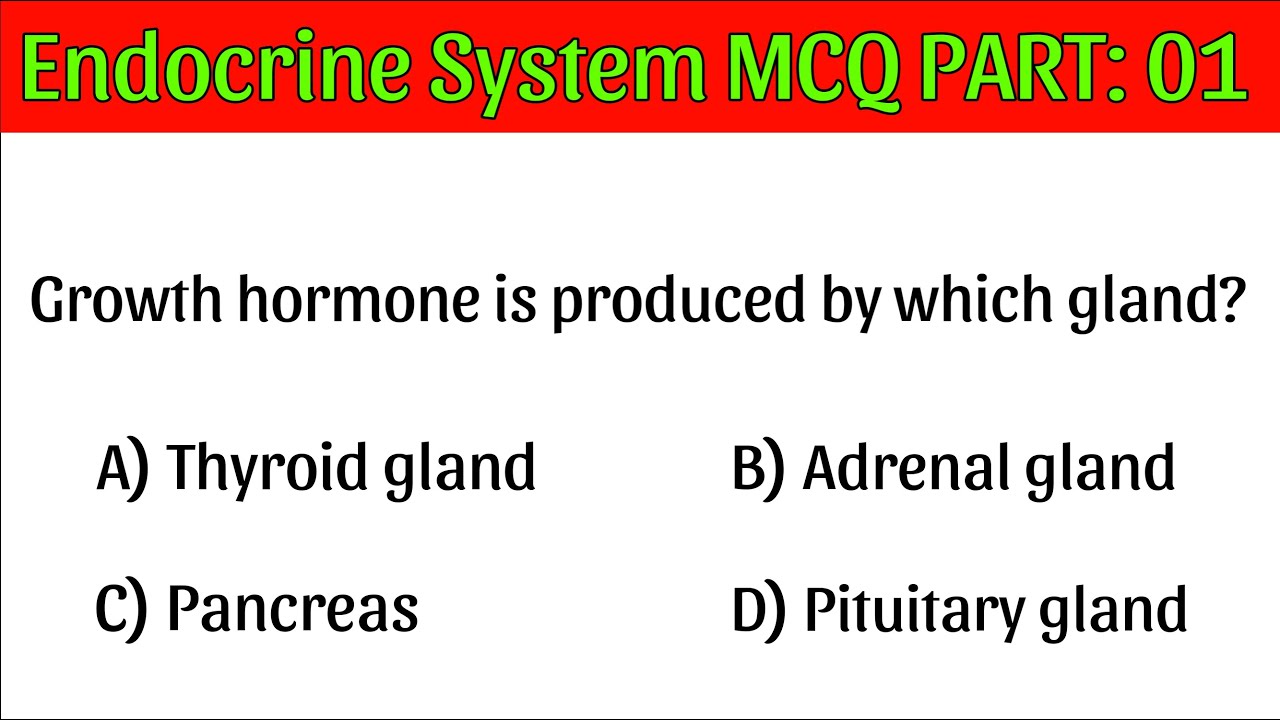 Endocrine System MCQ PART: 01

Growth hormone is produced by which gland?

A) Thyroid gland

B) Adrenal gland

C) Pancreas

D) Pituitary gland